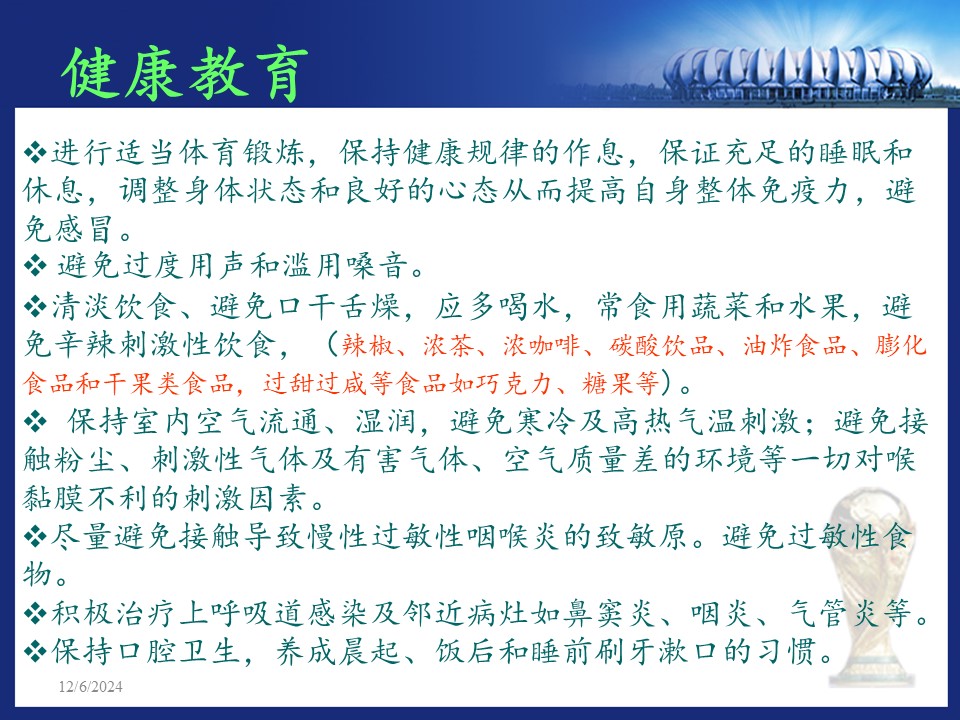 健康教育

❖进行适当体育锻炼，保持健康规律的作息，保证充足的睡眠和休息，调整身体状态和良好的心态从而提高自身整体免疫力，避免感冒。

❖ 避免过度用声和滥用嗓音。

❖清淡饮食、避免口干舌燥，应多喝水，常食用蔬菜和水果，避免辛辣刺激性饮食，（辣椒、浓茶、浓咖啡、碳酸饮品、油炸食品、膨化食品和干果类食品，过甜过咸等食品如巧克力、糖果等）。

❖ 保持室内空气流通、湿润，避免寒冷及高热气温刺激；避免接触粉尘、刺激性气体及有害气体、空气质量差的环境等一切对喉黏膜不利的刺激因素。

❖尽量避免接触导致慢性过敏性咽喉炎的致敏原。避免过敏性食物。

❖积极治疗上呼吸道感染及邻近病灶如鼻窦炎、咽炎、气管炎等。

❖保持口腔卫生，养成晨起、饭后和睡前刷牙漱口的习惯。

12/6/2024